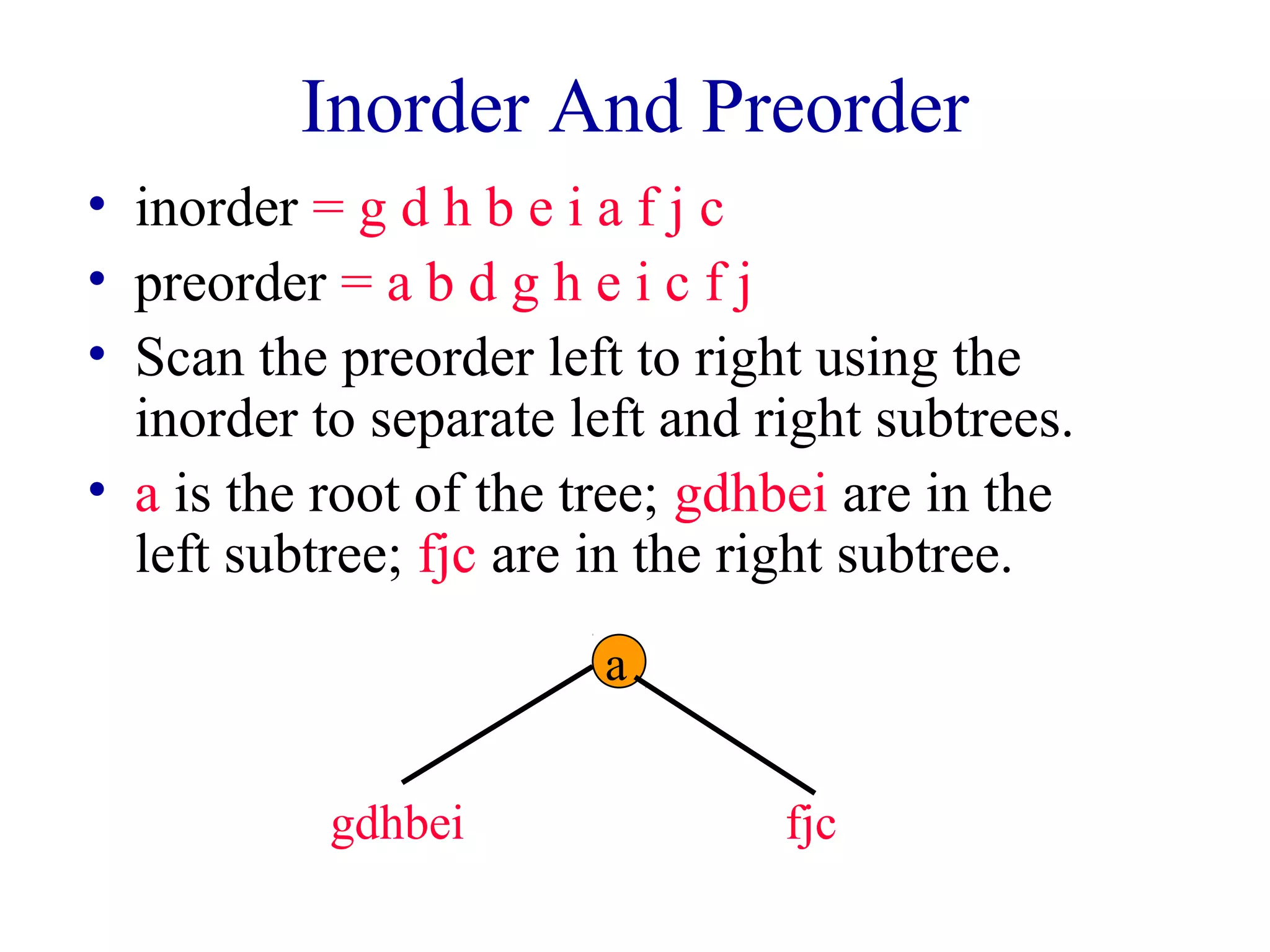 Inorder And Preorder

• inorder = g d h b e i a f j c
• preorder = a b d g h e i c f j
• Scan the preorder left to right using the inorder to separate left and right subtrees.
• a is the root of the tree; gdhbei are in the left subtree; fjc are in the right subtree.

a

gdhbei

fjc